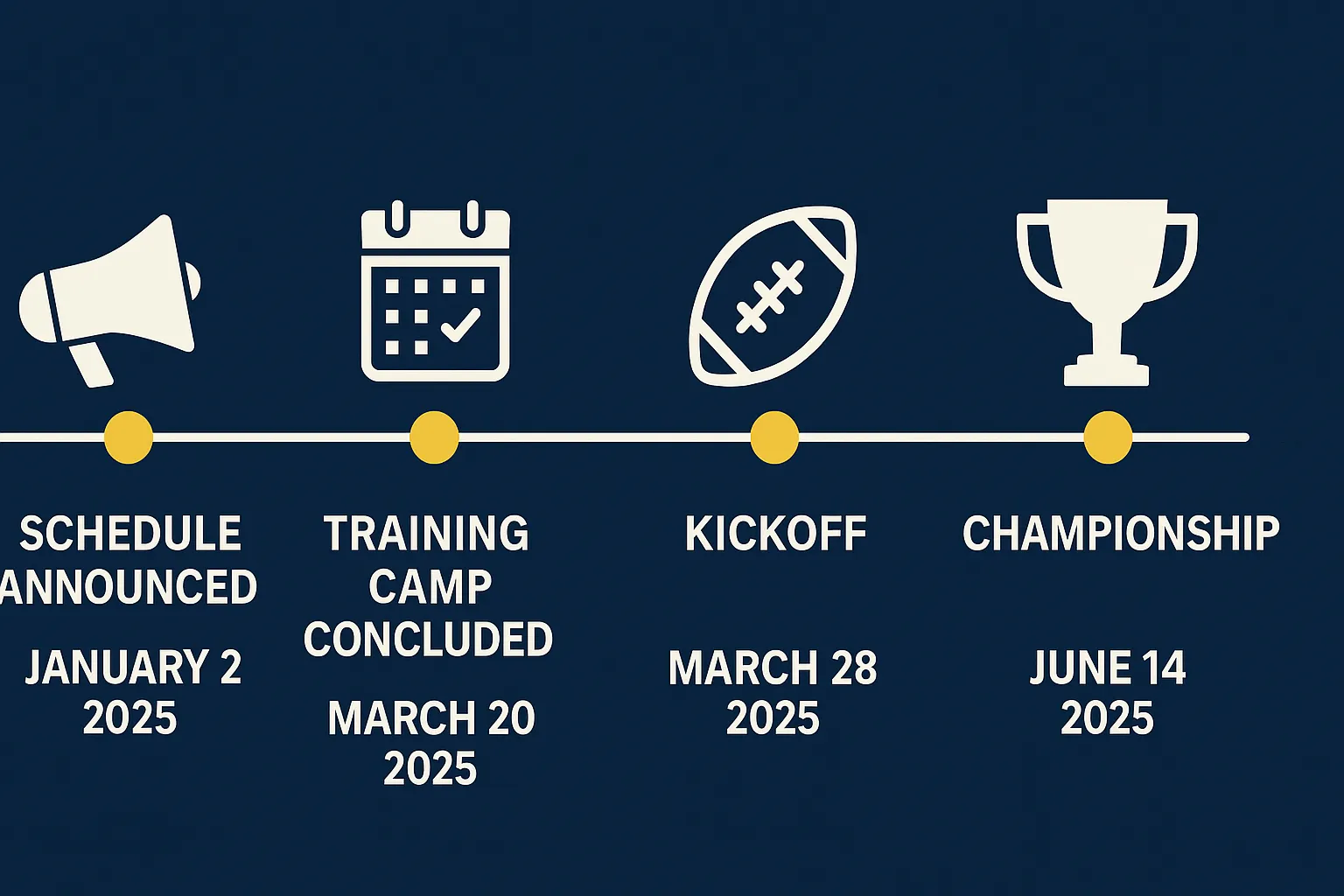 SCHEDULE
ANNOUNCED

JANUARY 2
2025

TRAINING
CAMP
CONCLUDED

MARCH 20
2025

KICKOFF

MARCH 28
2025

CHAMPIONSHIP

JUNE 14
2025